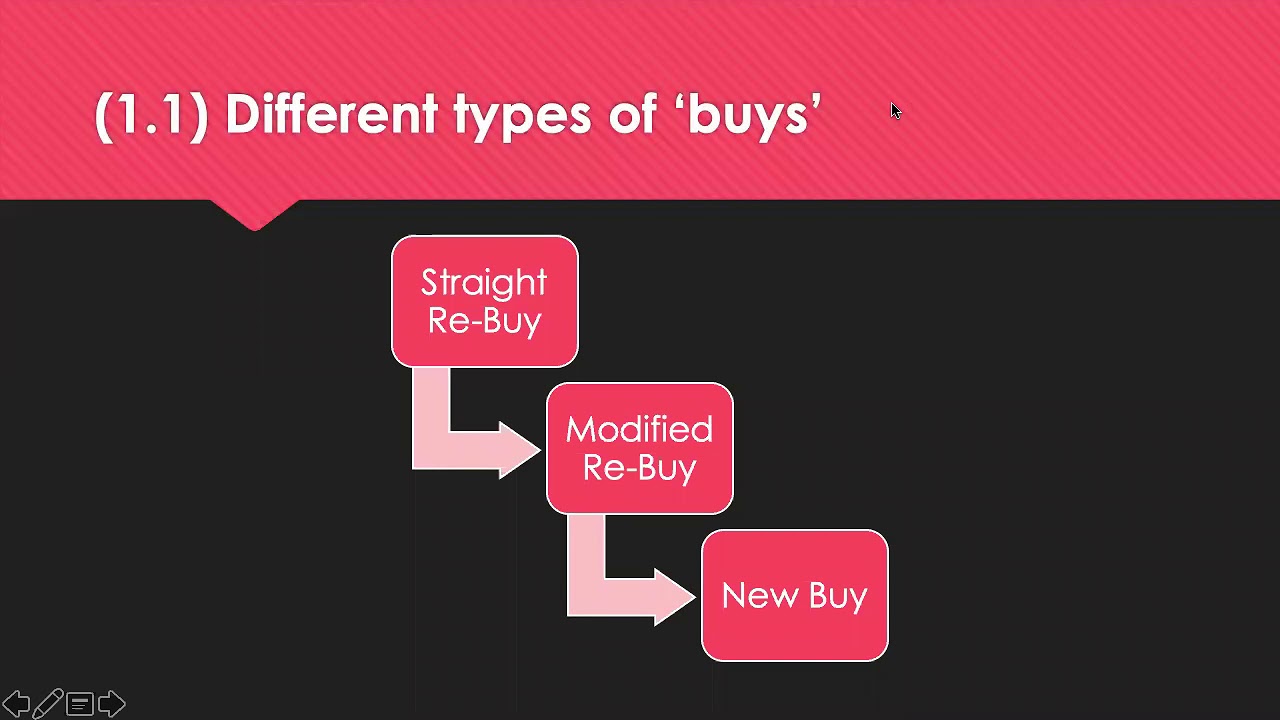 (1.1) Different types of ‘buys’

Straight Re-Buy

Modified Re-Buy

New Buy